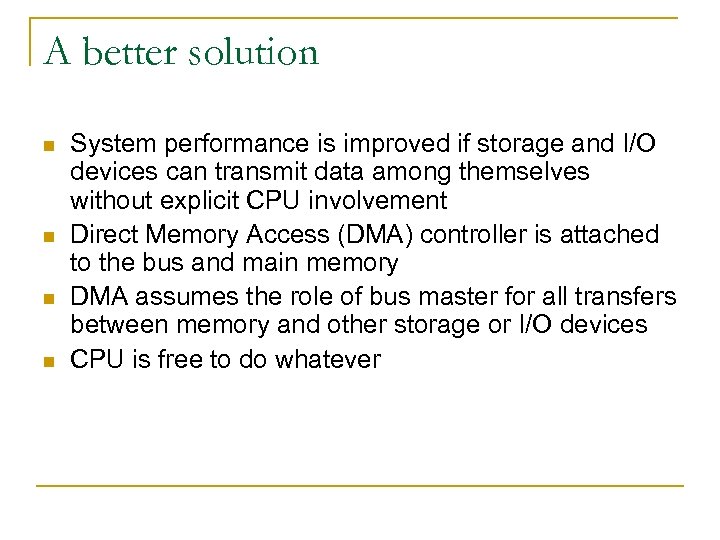 A better solution

- System performance is improved if storage and I/O devices can transmit data among themselves without explicit CPU involvement
- Direct Memory Access (DMA) controller is attached to the bus and main memory
- DMA assumes the role of bus master for all transfers between memory and other storage or I/O devices
- CPU is free to do whatever